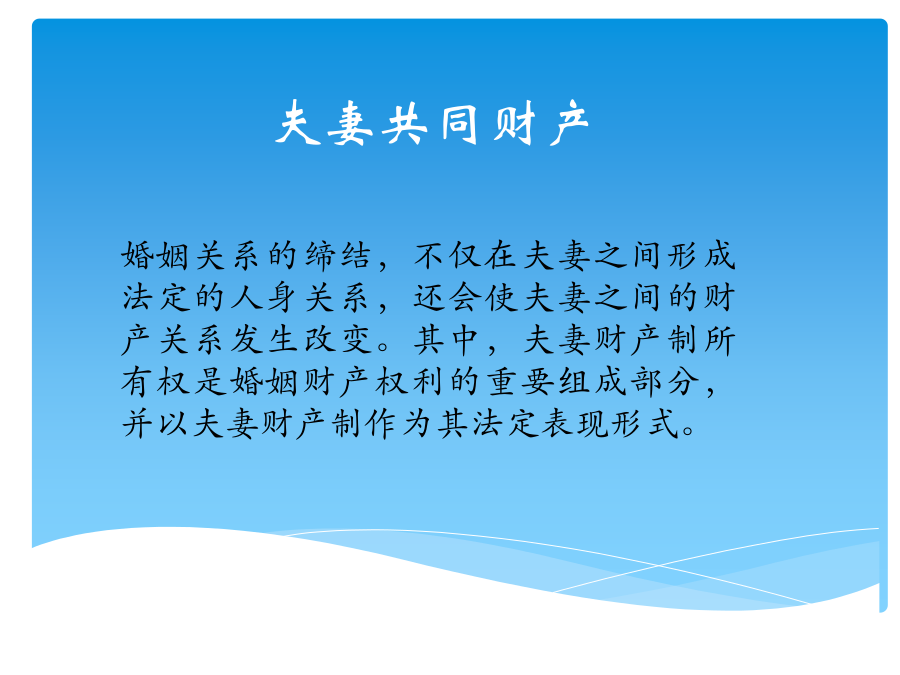 夫妻共同财产

婚姻关系的缔结，不仅在夫妻之间形成法定的人身关系，还会使夫妻之间的财产关系发生改变。其中，夫妻财产制所有权是婚姻财产权利的重要组成部分，并以夫妻财产制作为其法定表现形式。